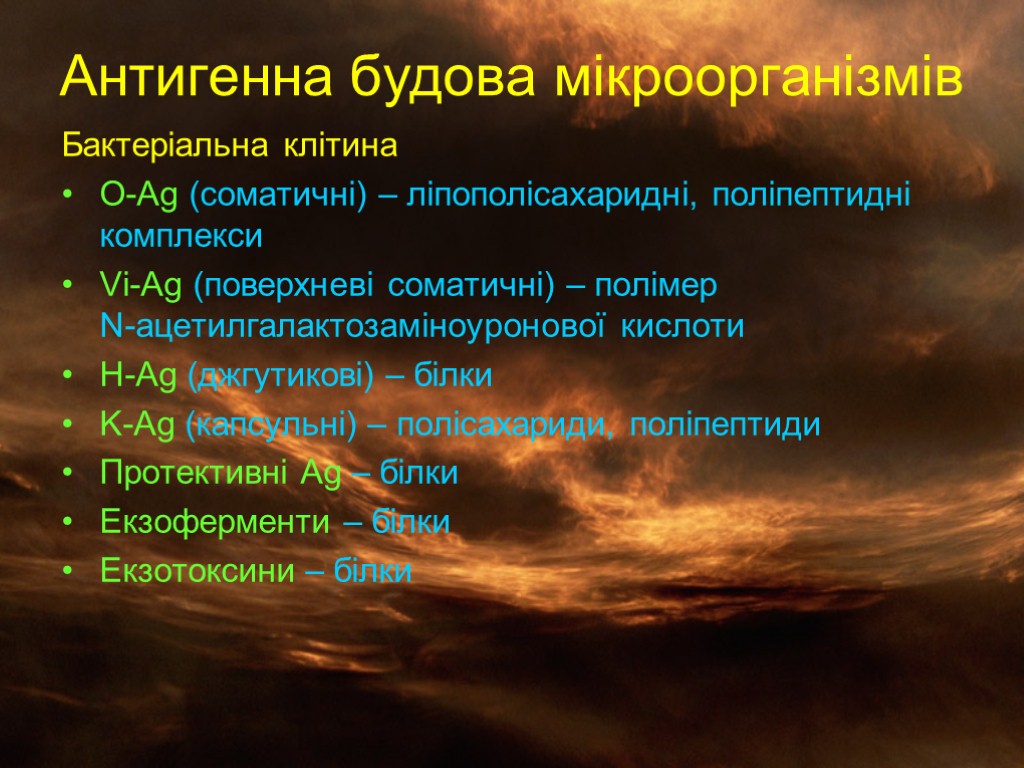 Антигенна будова мікроорганізмів

Бактеріальна клітина

• O-Ag (соматичні) – ліпополісахаридні, поліпептидні комплекси
• Vi-Ag (поверхневі соматичні) – полімер N-ацетилгалактозаміноуронової кислоти
• H-Ag (джгутикові) – білки
• K-Ag (капсульні) – полісахариди, поліпептиди
• Протективні Ag – білки
• Екзоферменти – білки
• Екзотоксини – білки